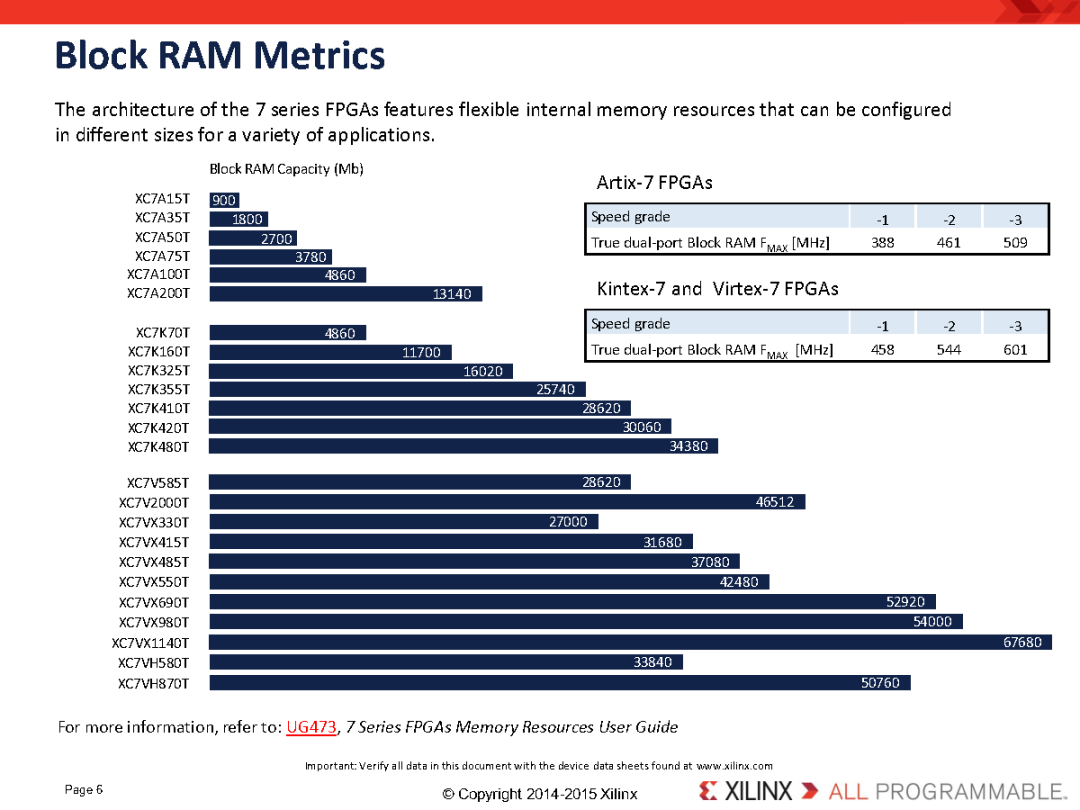 Block RAM Metrics

The architecture of the 7 series FPGAs features flexible internal memory resources that can be configured in different sizes for a variety of applications.

Block RAM Capacity (Mb)

XC7A15T 900
XC7A35T 1800
XC7A50T 2700
XC7A75T 3780
XC7A100T 4860
XC7A200T 13140

XC7K70T 4860
XC7K160T 11700
XC7K325T 16020
XC7K355T 25740
XC7K410T 28620
XC7K420T 30060
XC7K480T 34380

XC7V585T 28620
XC7V2000T 46512
XC7VX330T 27000
XC7VX415T 31680
XC7VX485T 37080
XC7VX550T 42480
XC7VX690T 52920
XC7VX980T 54000
XC7VX1140T 67680
XC7VH580T 33840
XC7VH870T 50760

Artix-7 FPGAs

| Speed grade | -1 | -2 | -3 |
|---|---|---|---|
| True dual-port Block RAM $F_{MAX}$ [MHz] | 388 | 461 | 509 |

Kintex-7 and Virtex-7 FPGAs

| Speed grade | -1 | -2 | -3 |
|---|---|---|---|
| True dual-port Block RAM $F_{MAX}$ [MHz] | 458 | 544 | 601 |

For more information, refer to: UG473, 7 Series FPGAs Memory Resources User Guide

Important: Verify all data in this document with the device data sheets found at www.xilinx.com

Page 6

© Copyright 2014-2015 Xilinx

XILINX ALL PROGRAMMABLE.